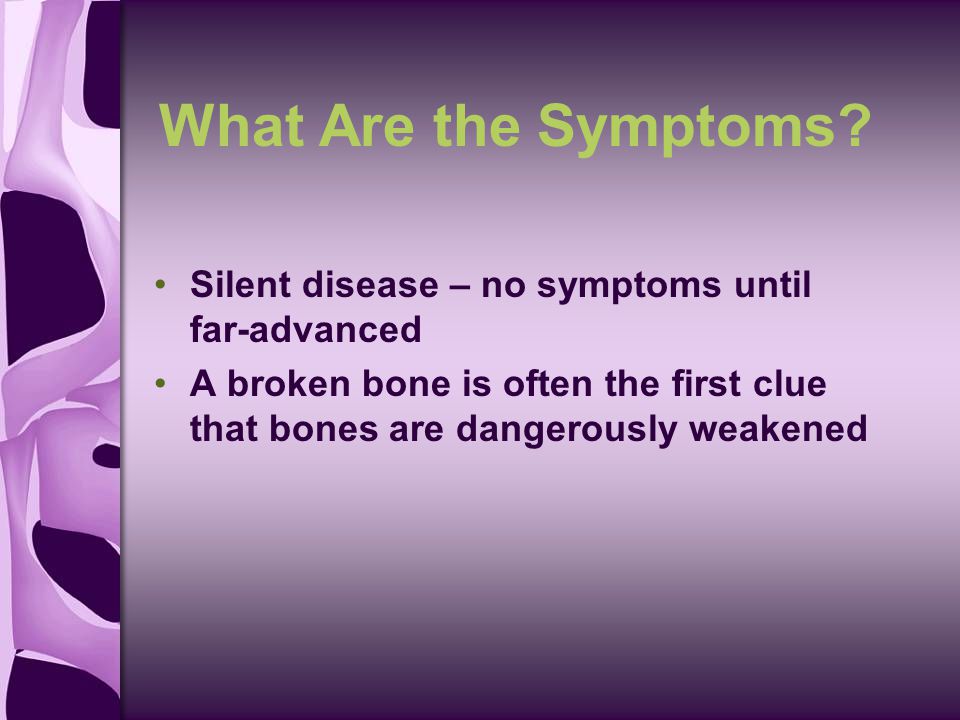 What Are the Symptoms?

• Silent disease – no symptoms until far-advanced
• A broken bone is often the first clue that bones are dangerously weakened